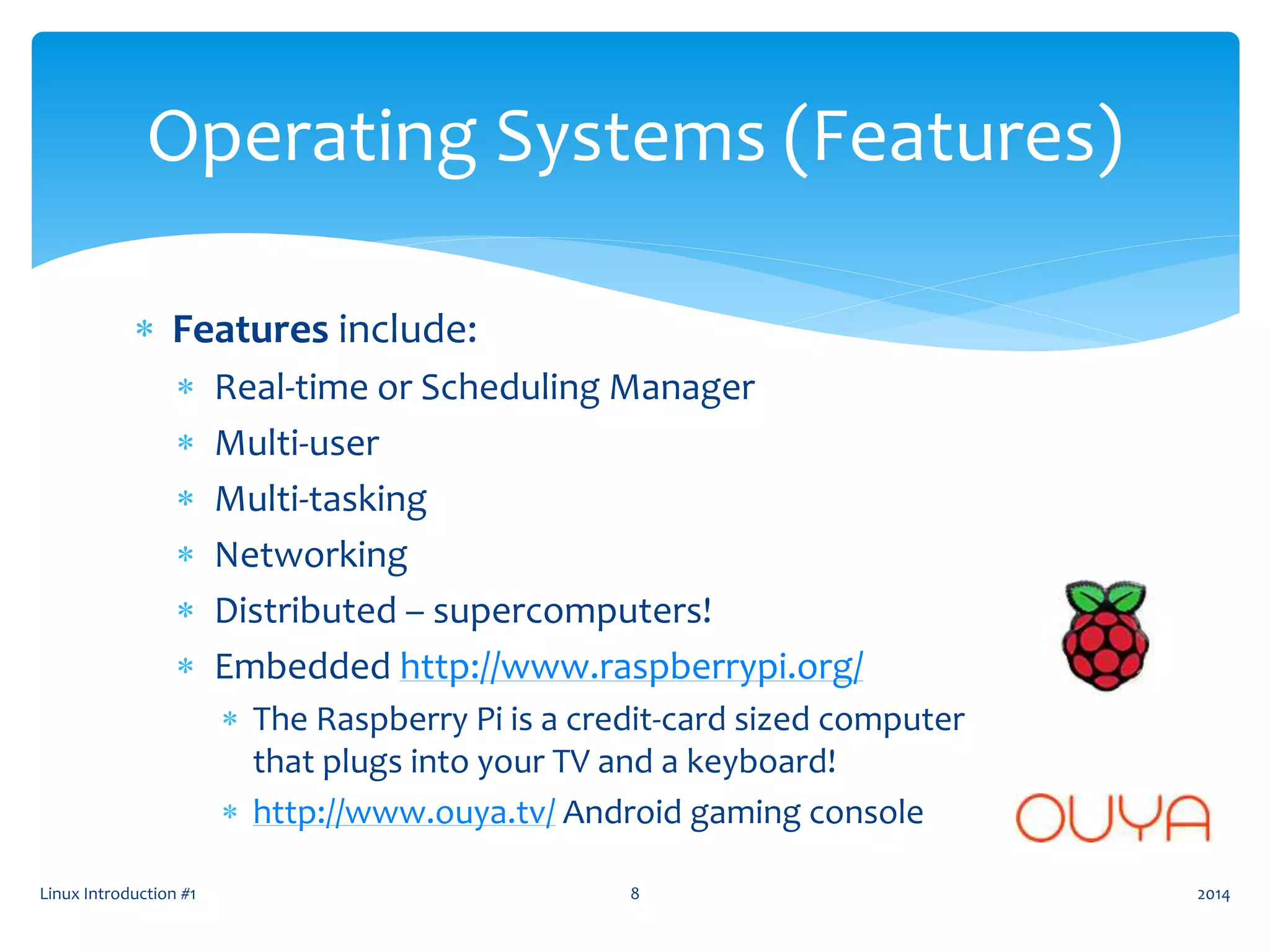 Operating Systems (Features)

* Features include:
  * Real-time or Scheduling Manager
  * Multi-user
  * Multi-tasking
  * Networking
  * Distributed – supercomputers!
  * Embedded http://www.raspberrypi.org/
    * The Raspberry Pi is a credit-card sized computer that plugs into your TV and a keyboard!
    * http://www.ouya.tv/ Android gaming console

OUYA

Linux Introduction #1

8

2014